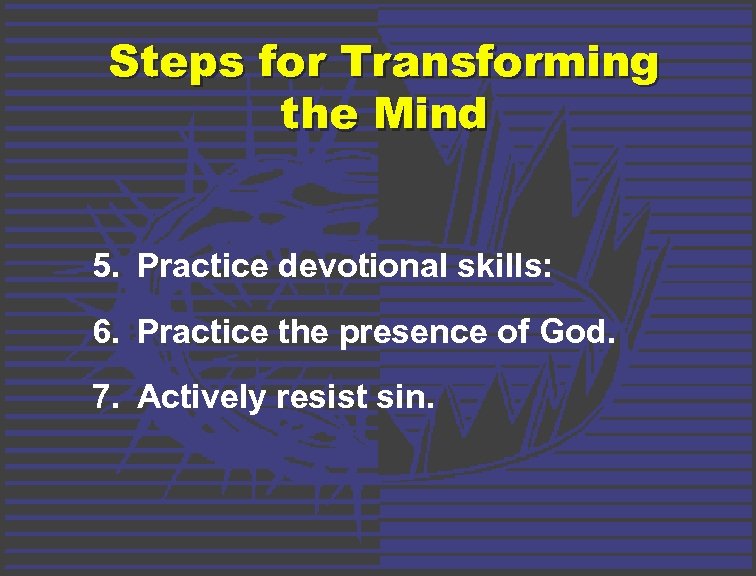 Steps for Transforming the Mind

5. Practice devotional skills:

6. Practice the presence of God.

7. Actively resist sin.